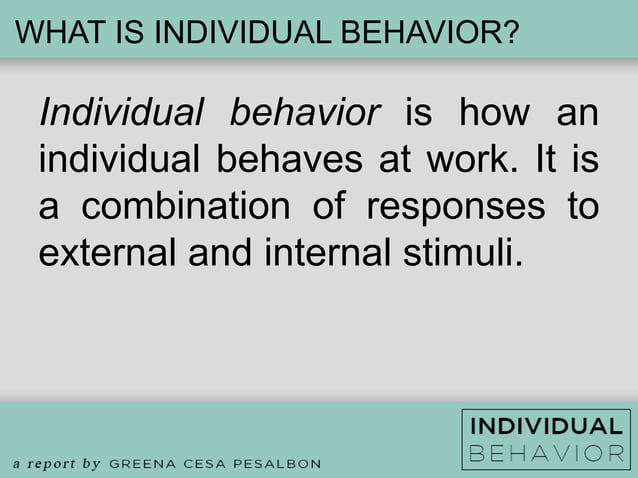 WHAT IS INDIVIDUAL BEHAVIOR?

Individual behavior is how an individual behaves at work. It is a combination of responses to external and internal stimuli.

a report by GREENA CESA PESALBON

INDIVIDUAL
BEHAVIOR